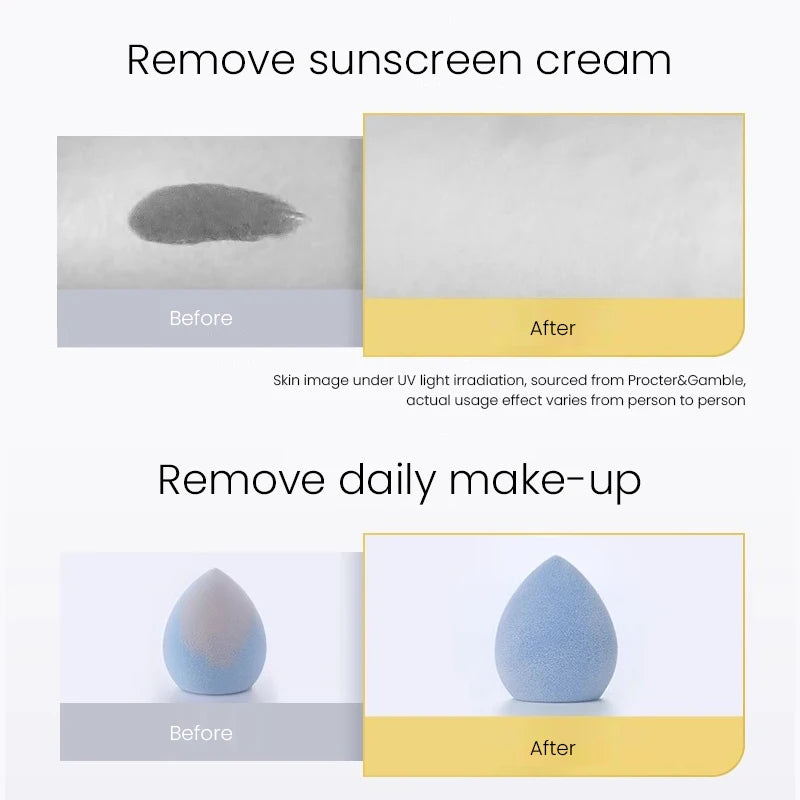 Remove sunscreen cream

Before

After

Skin image under UV light irradiation, sourced from Procter&Gamble, actual usage effect varies from person to person

Remove daily make-up

Before

After